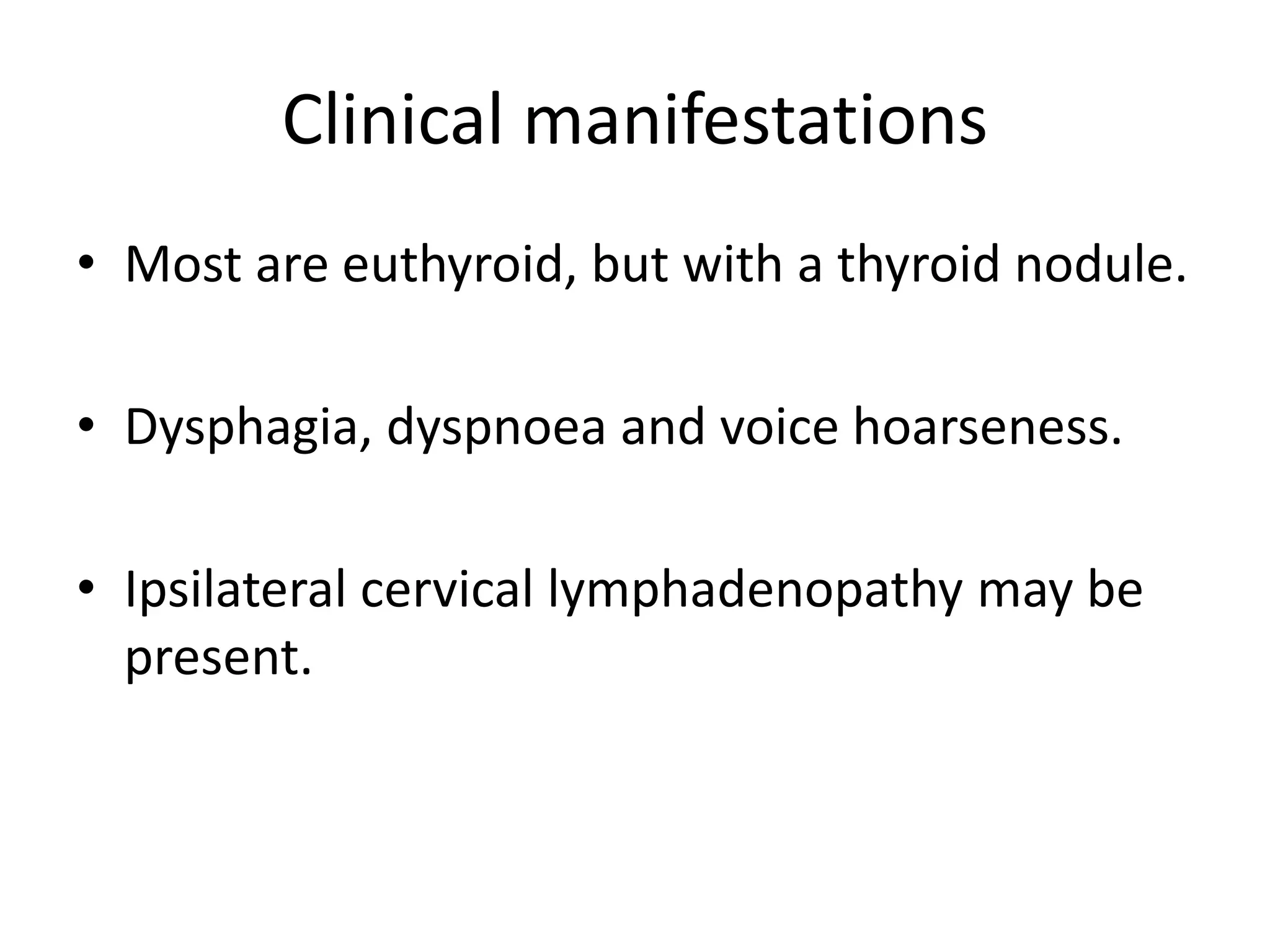 Clinical manifestations

• Most are euthyroid, but with a thyroid nodule.

• Dysphagia, dyspnoea and voice hoarseness.

• Ipsilateral cervical lymphadenopathy may be present.